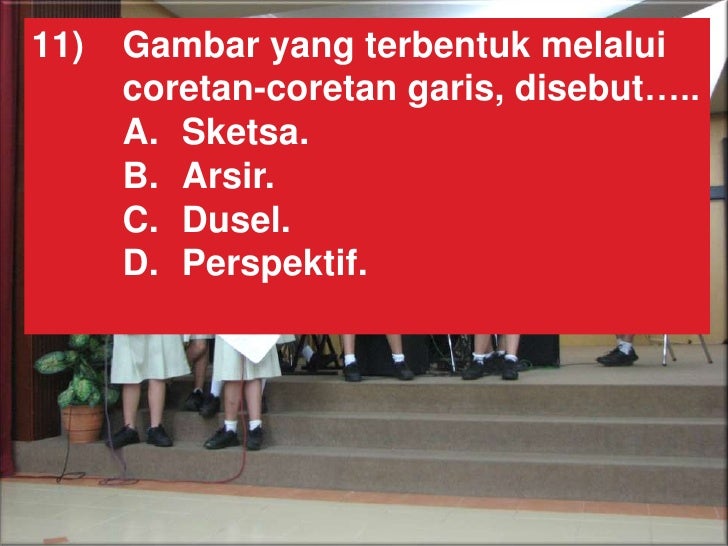 11) Gambar yang terbentuk melalui coretan-coretan garis, disebut…..
A. Sketsa.
B. Arsir.
C. Dusel.
D. Perspektif.